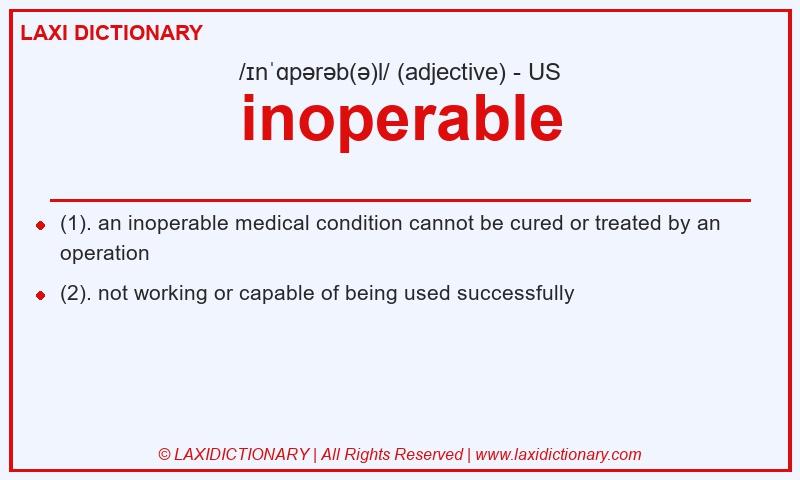 LAXI DICTIONARY

/ɪnˈɑpərəb(ə)l/ (adjective) - US

inoperable

- (1). an inoperable medical condition cannot be cured or treated by an operation
- (2). not working or capable of being used successfully

© LAXIDICTIONARY | All Rights Reserved | www.laxidictionary.com